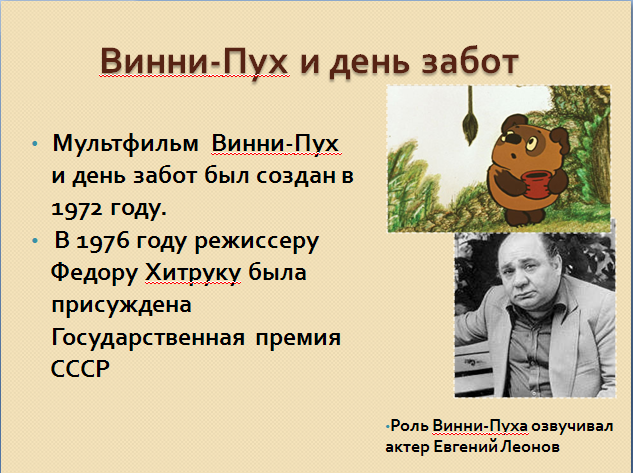 Винни-Пух и день забот

• Мультфильм Винни-Пух и день забот был создан в 1972 году.
• В 1976 году режиссеру Федору Хитруку была присуждена Государственная премия СССР

•Роль Винни-Пуха озвучивал актер Евгений Леонов